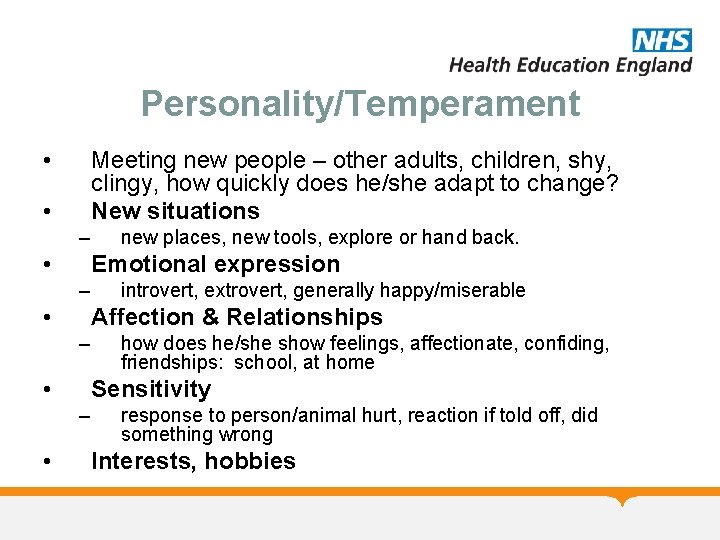 NHS
Health Education England

Personality/Temperament

• Meeting new people – other adults, children, shy, clingy, how quickly does he/she adapt to change?
• New situations
– new places, new tools, explore or hand back.
• Emotional expression
– introvert, extrovert, generally happy/miserable
• Affection & Relationships
– how does he/she show feelings, affectionate, confiding, friendships: school, at home
• Sensitivity
– response to person/animal hurt, reaction if told off, did something wrong
• Interests, hobbies